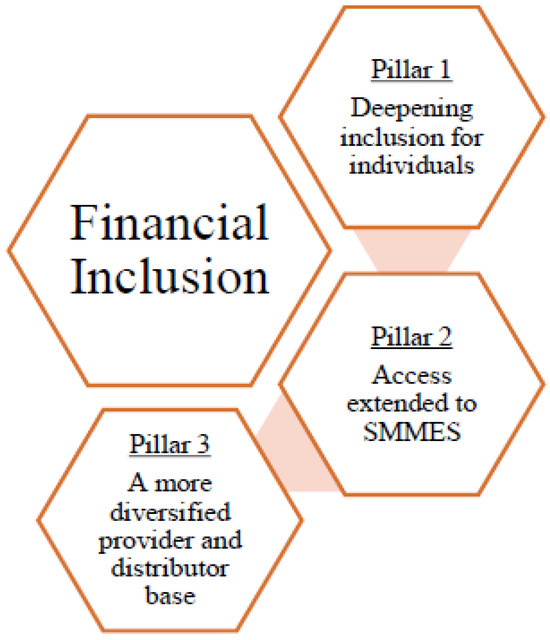 Financial Inclusion

Pillar 1
Deepening inclusion for individuals

Pillar 2
Access extended to SMMES

Pillar 3
A more diversified provider and distributor base